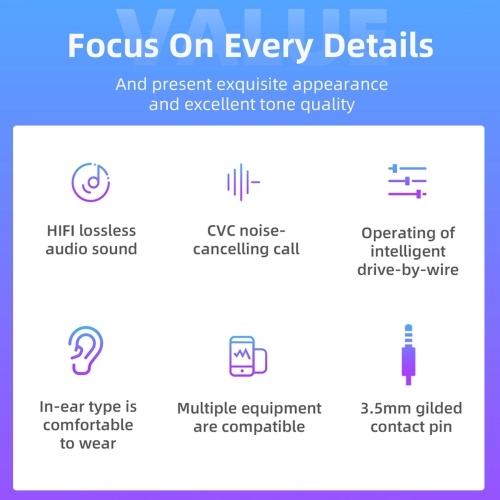 VALUE

Focus On Every Details

And present exquisite appearance and excellent tone quality

HIFI lossless audio sound

CVC noise-cancelling call

Operating of intelligent drive-by-wire

In-ear type is comfortable to wear

Multiple equipment are compatible

3.5mm gilded contact pin